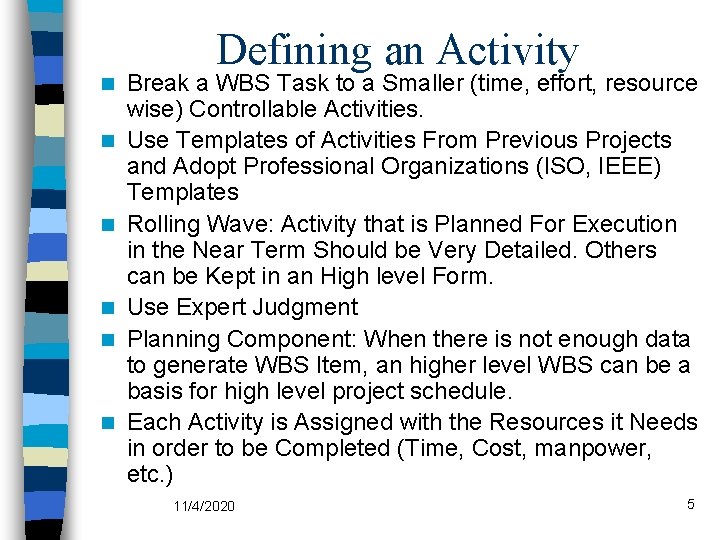 Defining an Activity

- Break a WBS Task to a Smaller (time, effort, resource wise) Controllable Activities.
- Use Templates of Activities From Previous Projects and Adopt Professional Organizations (ISO, IEEE) Templates
- Rolling Wave: Activity that is Planned For Execution in the Near Term Should be Very Detailed. Others can be Kept in an High level Form.
- Use Expert Judgment
- Planning Component: When there is not enough data to generate WBS Item, an higher level WBS can be a basis for high level project schedule.
- Each Activity is Assigned with the Resources it Needs in order to be Completed (Time, Cost, manpower, etc.)

11/4/2020

5